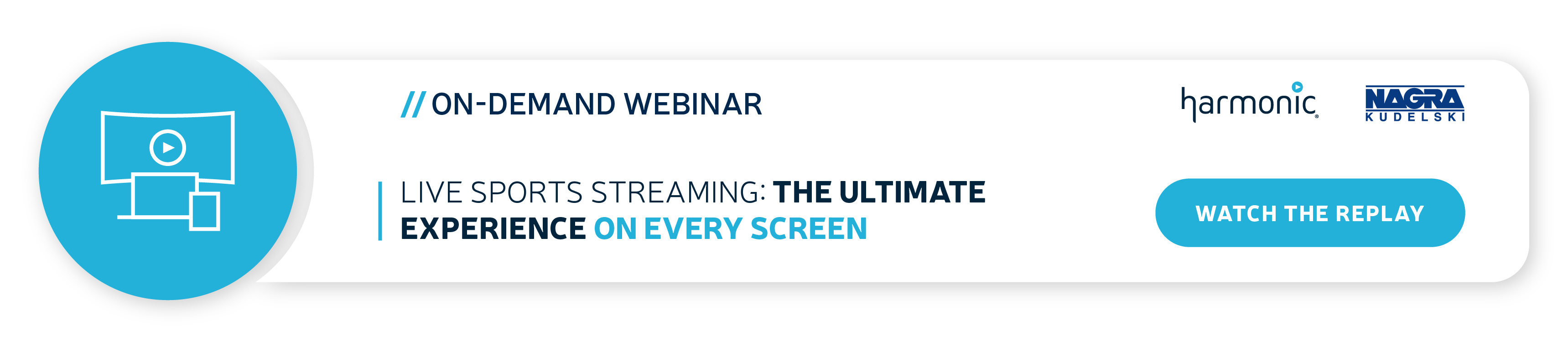 // ON-DEMAND WEBINAR

harmonic

NAGRA
KUDELSKI

LIVE SPORTS STREAMING: THE ULTIMATE EXPERIENCE ON EVERY SCREEN

WATCH THE REPLAY